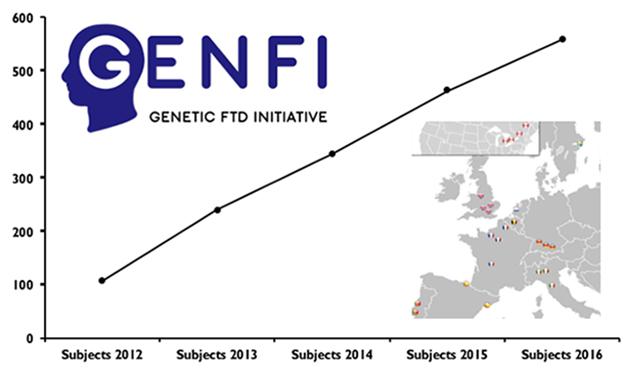 GENFI
GENETIC FTD INITIATIVE

600
500
400
300
200
100
0

Subjects 2012
Subjects 2013
Subjects 2014
Subjects 2015
Subjects 2016